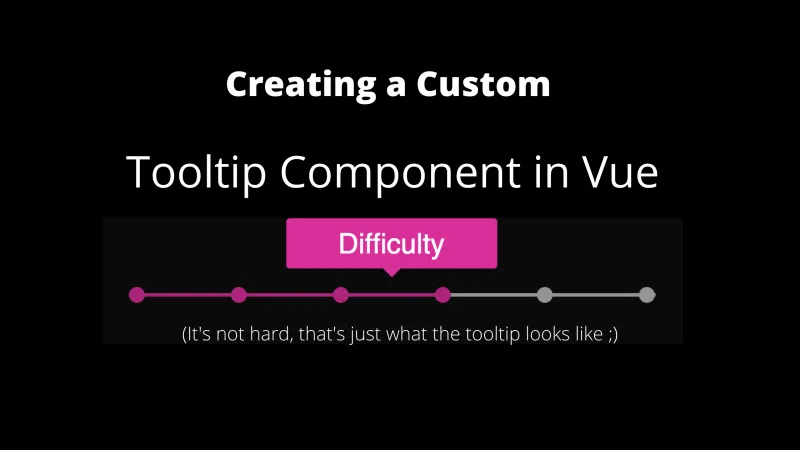 Creating a Custom

Tooltip Component in Vue

Difficulty

(It's not hard, that's just what the tooltip looks like ;)